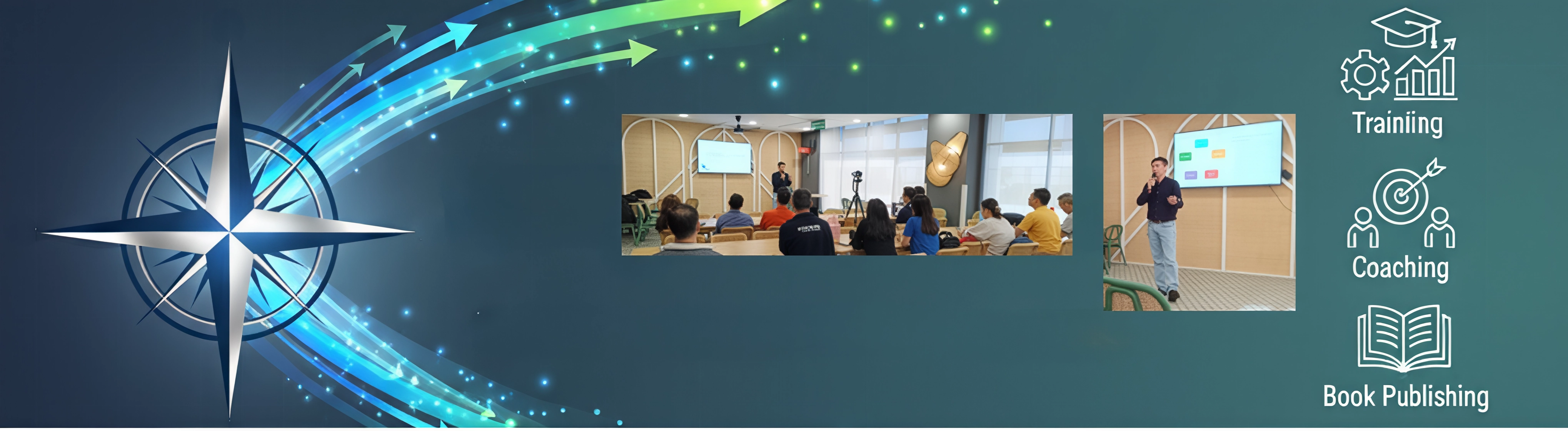 Trainiing

Coaching

Book Publishing